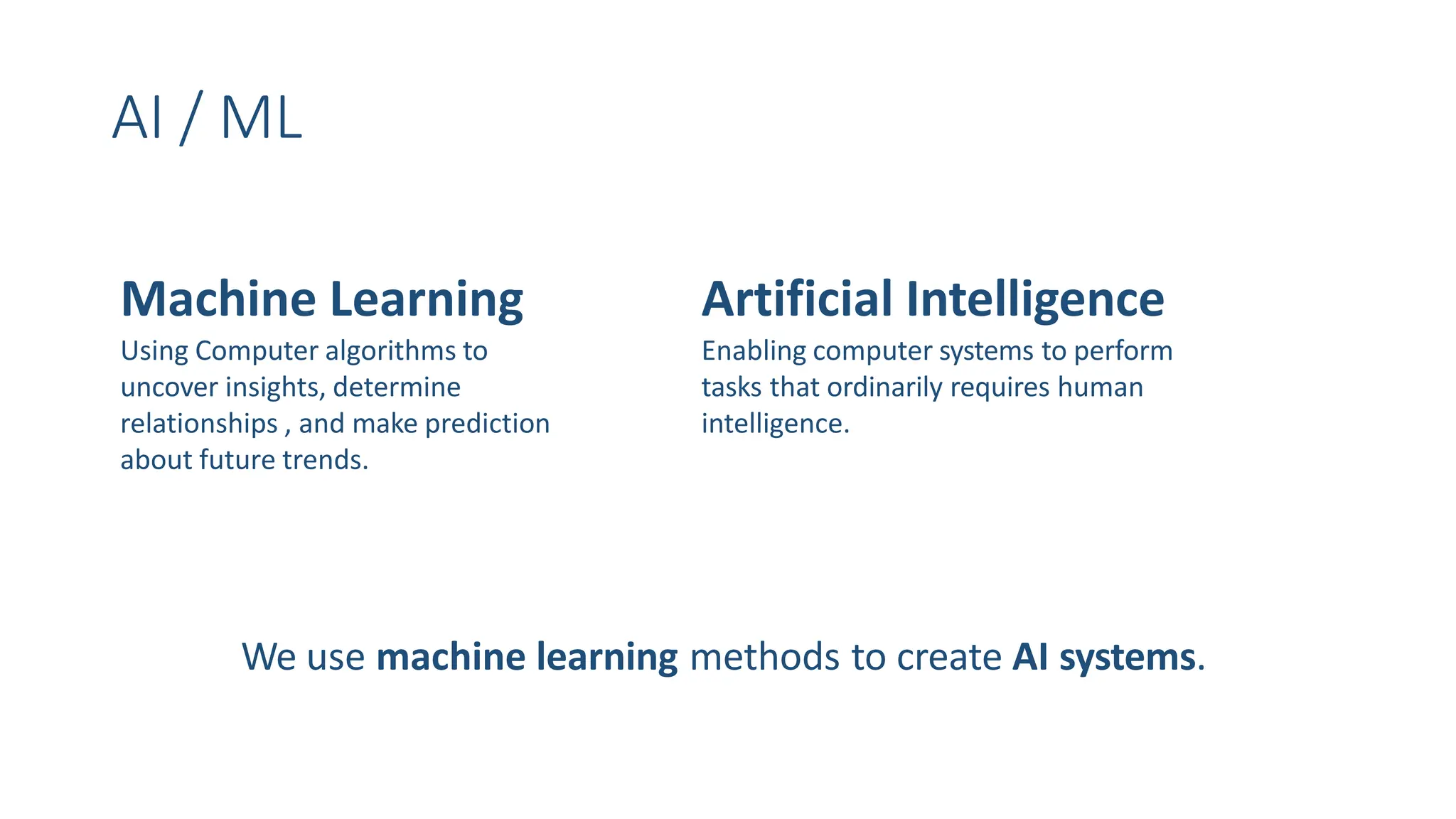 AI / ML

Machine Learning

Using Computer algorithms to uncover insights, determine relationships , and make prediction about future trends.

Artificial Intelligence

Enabling computer systems to perform tasks that ordinarily requires human intelligence.

We use machine learning methods to create AI systems.